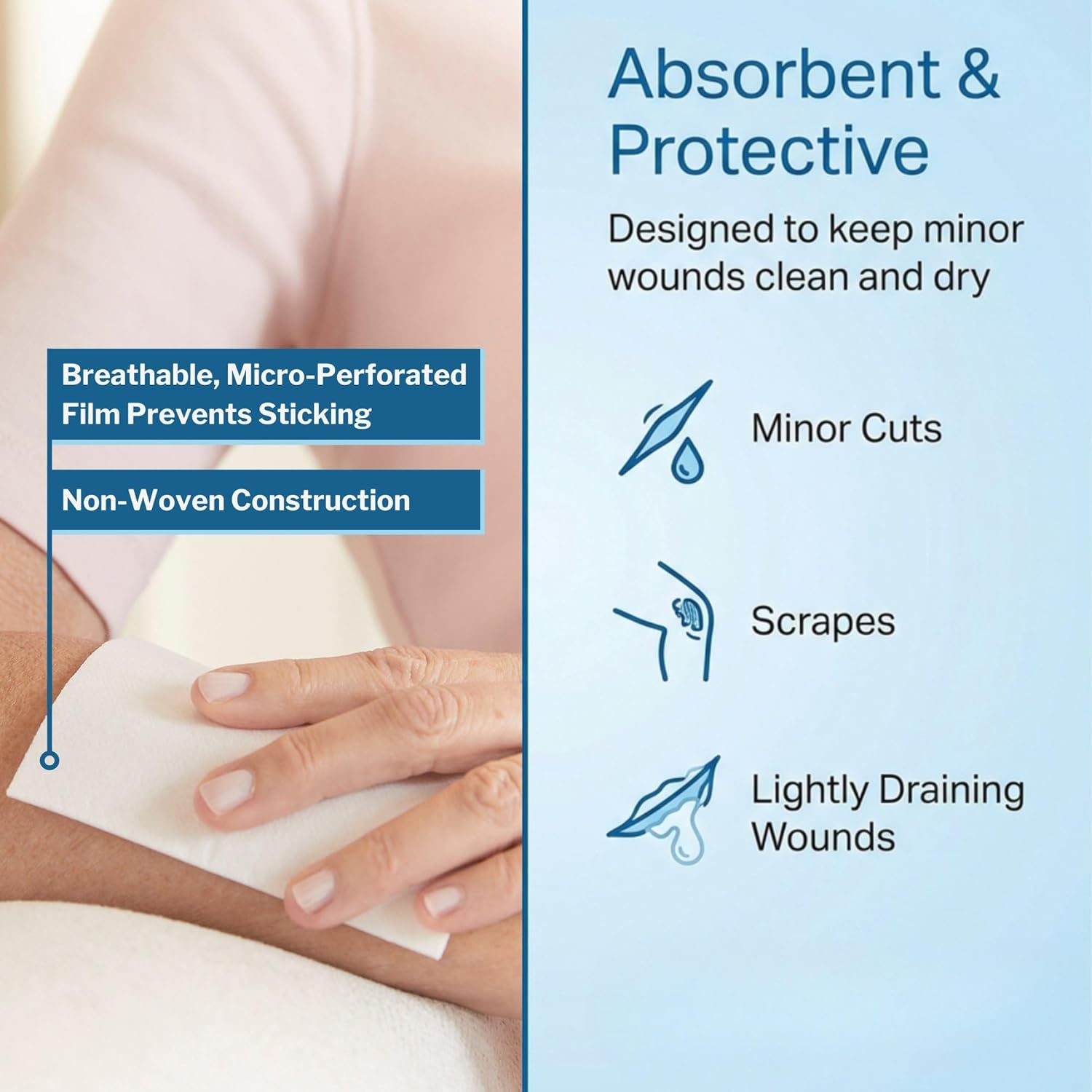 Breathable, Micro-Perforated Film Prevents Sticking

Non-Woven Construction

Absorbent & Protective

Designed to keep minor wounds clean and dry

Minor Cuts

Scrapes

Lightly Draining Wounds